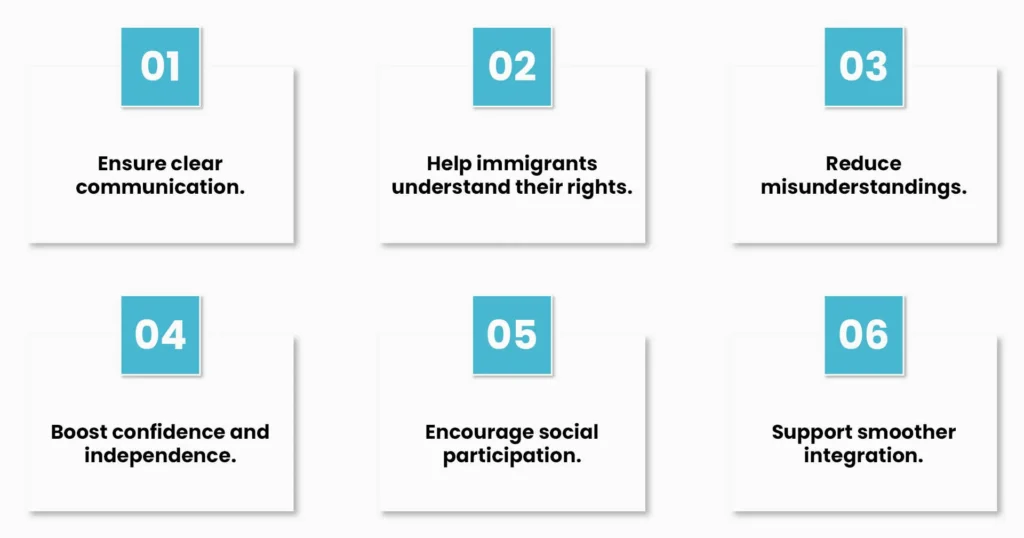 01

Ensure clear communication.

02

Help immigrants understand their rights.

03

Reduce misunderstandings.

04

Boost confidence and independence.

05

Encourage social participation.

06

Support smoother integration.